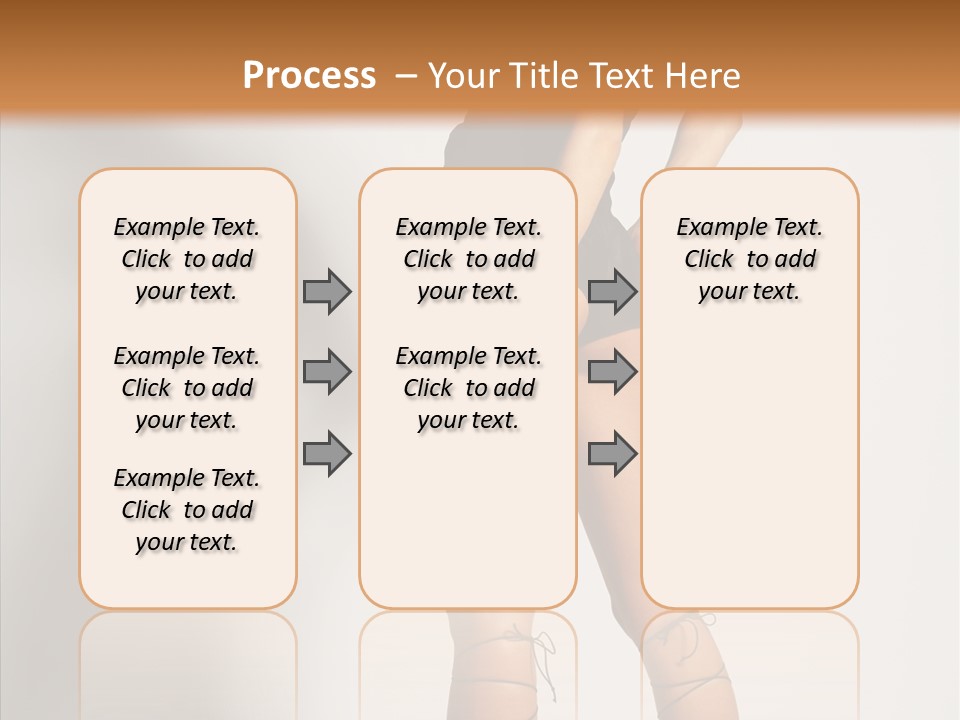 Process – Your Title Text Here

Example Text. Click to add your text.

Example Text. Click to add your text.

Example Text. Click to add your text.

Example Text. Click to add your text.

Example Text. Click to add your text.

Example Text. Click to add your text.